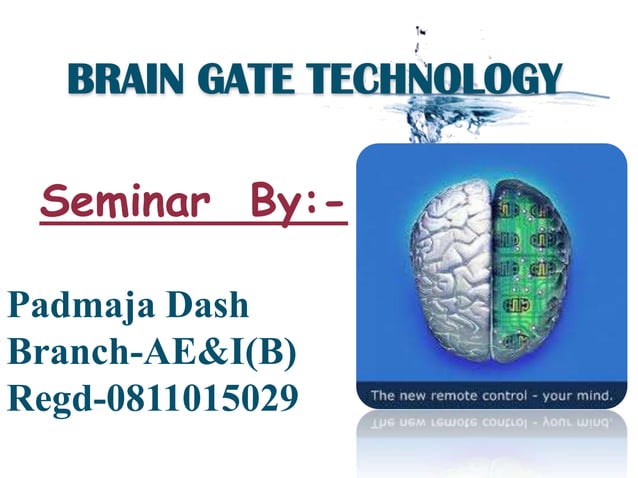 BRAIN GATE TECHNOLOGY

Seminar By:-

Padmaja Dash
Branch-AE&I(B)
Regd-0811015029

The new remote control - your mind.